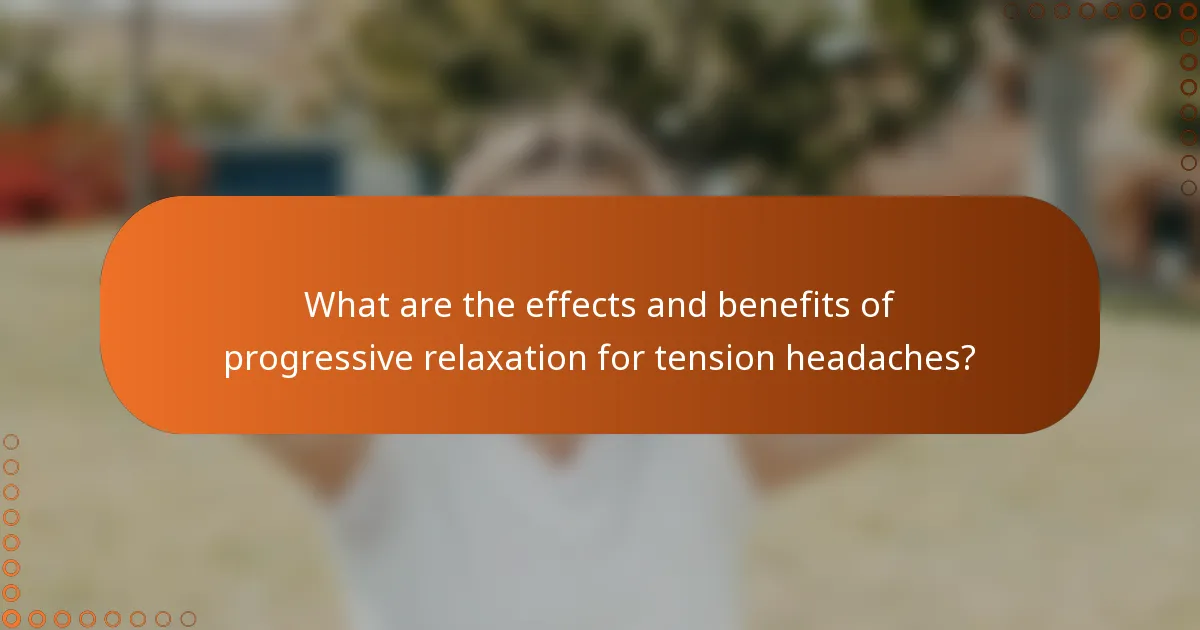 What are the effects and benefits of progressive relaxation for tension headaches?